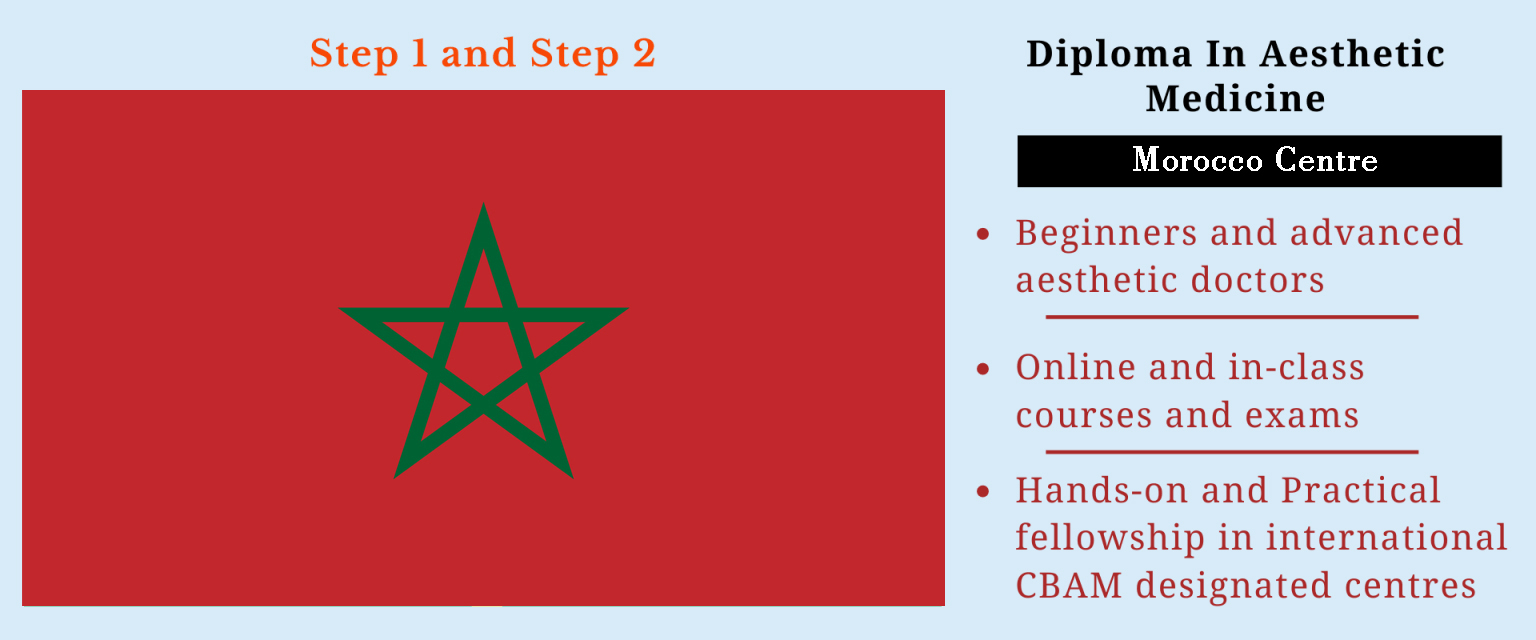 Step 1 and Step 2

Diploma In Aesthetic Medicine

Morocco Centre

- Beginners and advanced aesthetic doctors
- Online and in-class courses and exams
- Hands-on and Practical fellowship in international CBAM designated centres